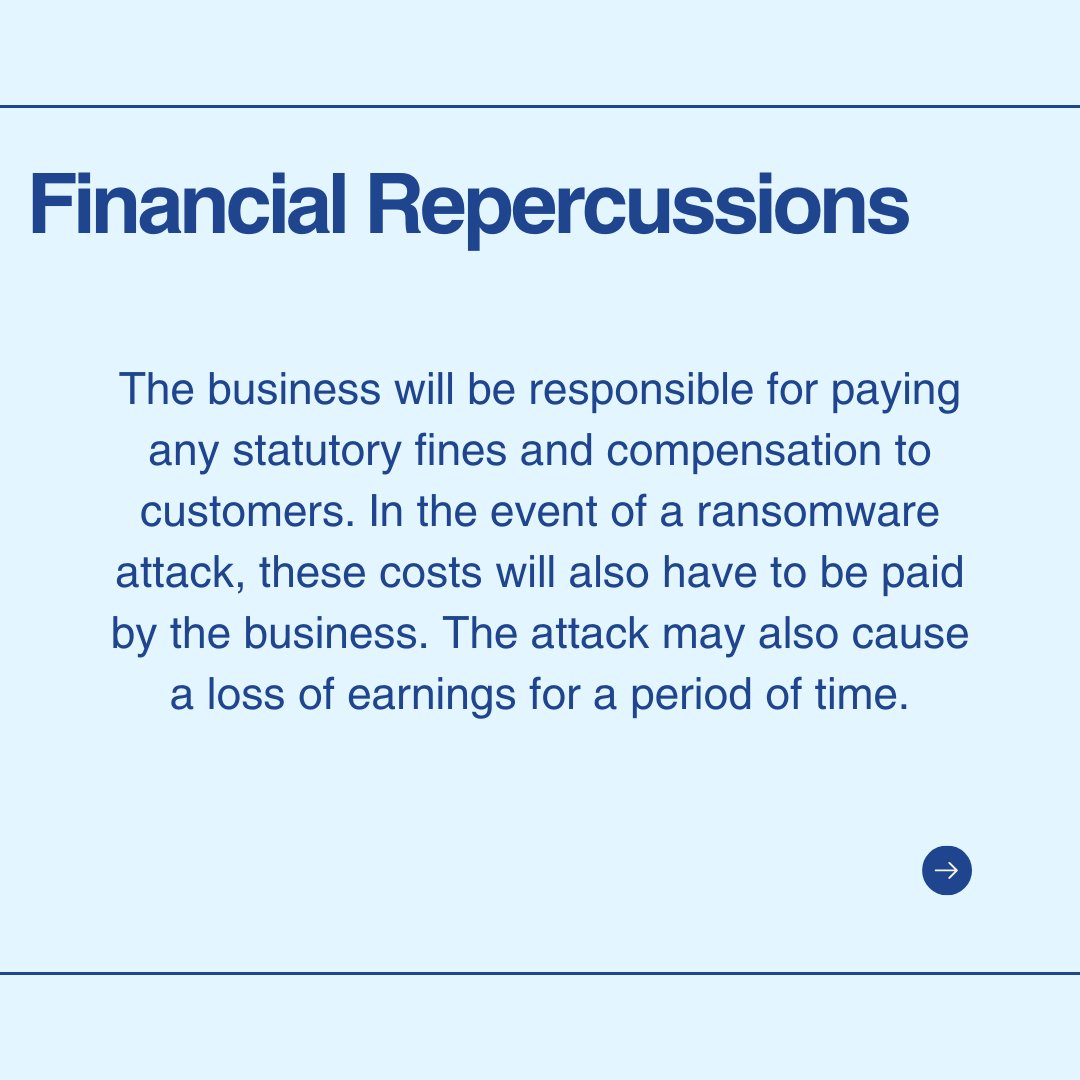 Financial Repercussions

The business will be responsible for paying any statutory fines and compensation to customers. In the event of a ransomware attack, these costs will also have to be paid by the business. The attack may also cause a loss of earnings for a period of time.